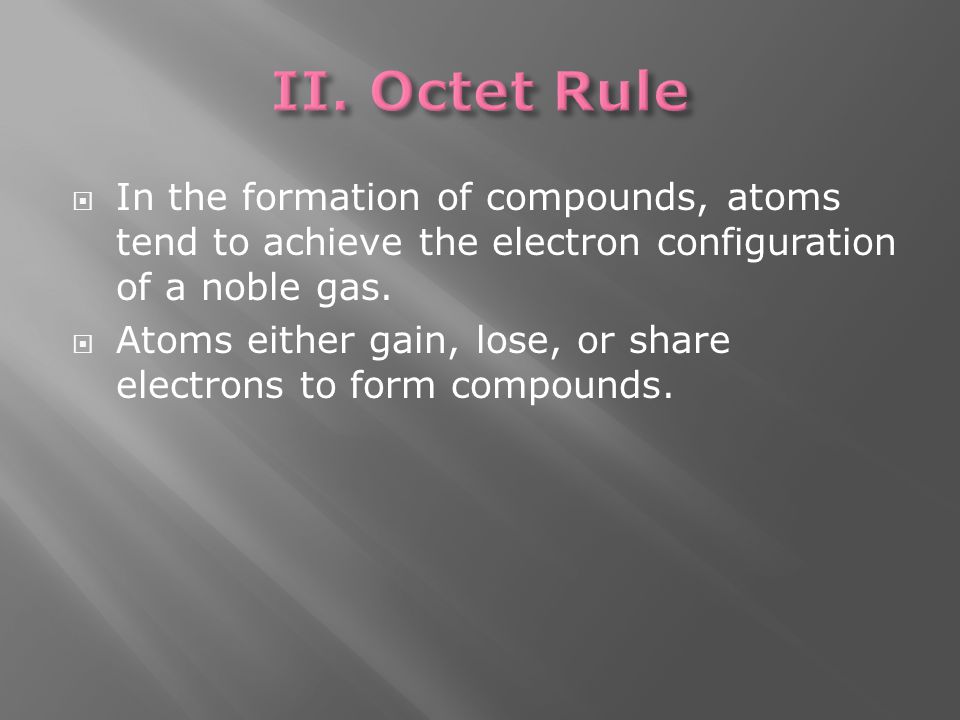 II. Octet Rule

In the formation of compounds, atoms tend to achieve the electron configuration of a noble gas.

Atoms either gain, lose, or share electrons to form compounds.